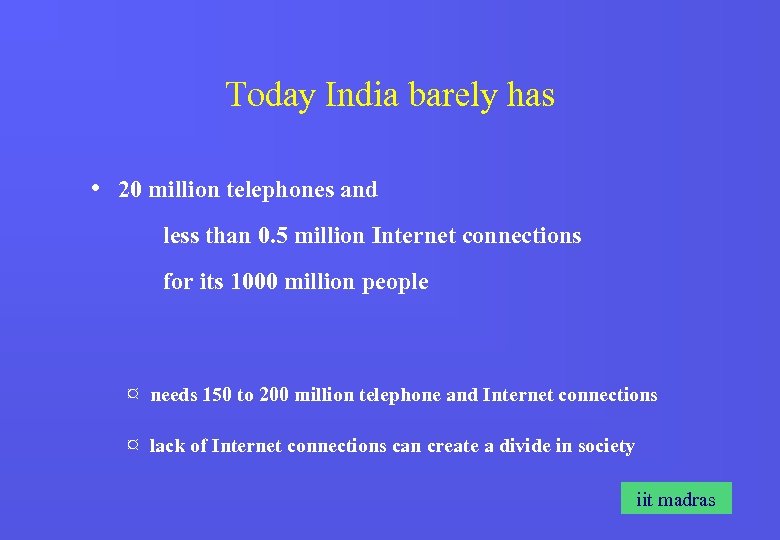 Today India barely has

• 20 million telephones and
less than 0.5 million Internet connections
for its 1000 million people

¤ needs 150 to 200 million telephone and Internet connections

¤ lack of Internet connections can create a divide in society

iit madras